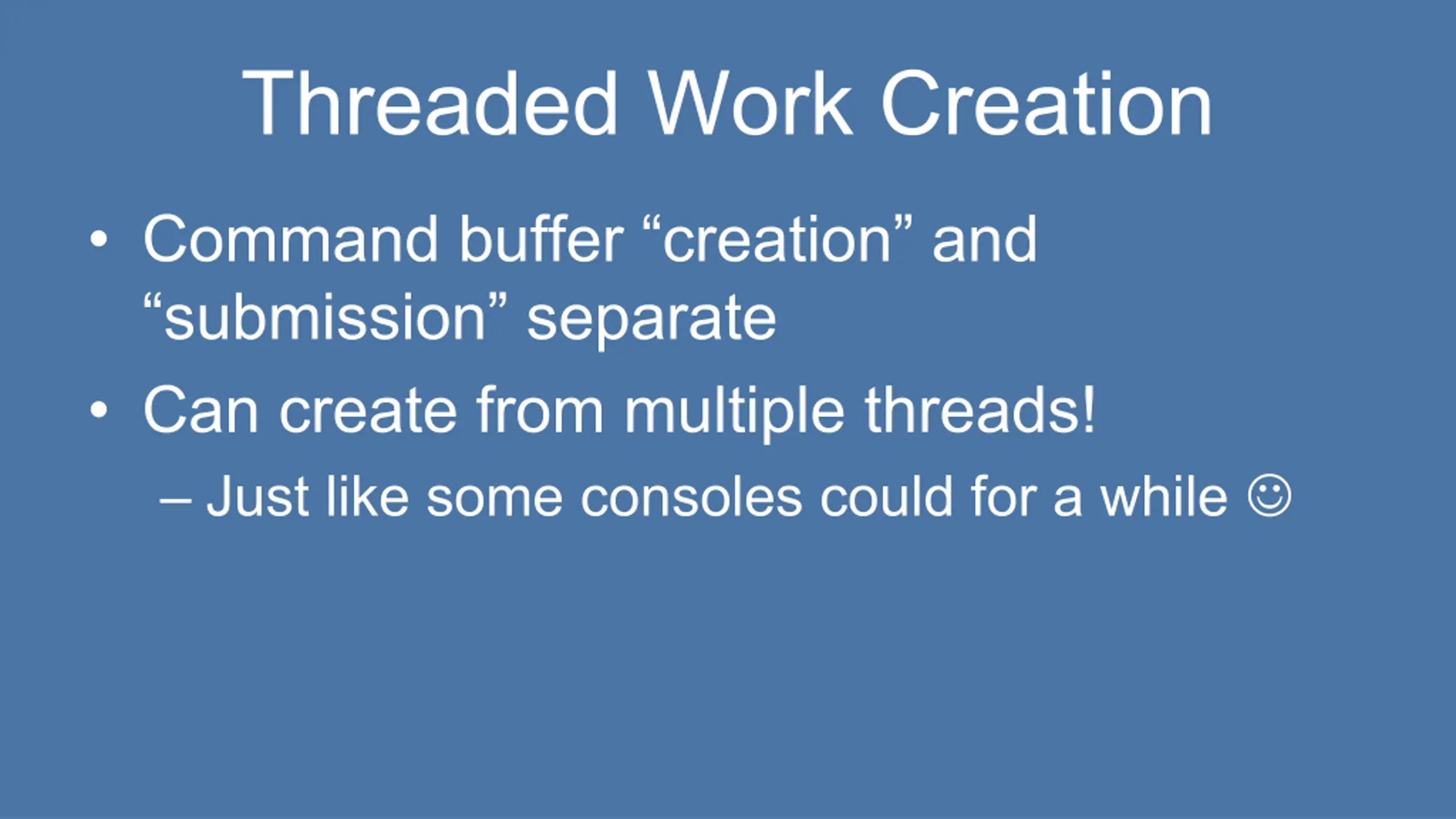 Threaded Work Creation

• Command buffer “creation” and “submission” separate

• Can create from multiple threads!

– Just like some consoles could for a while ☺